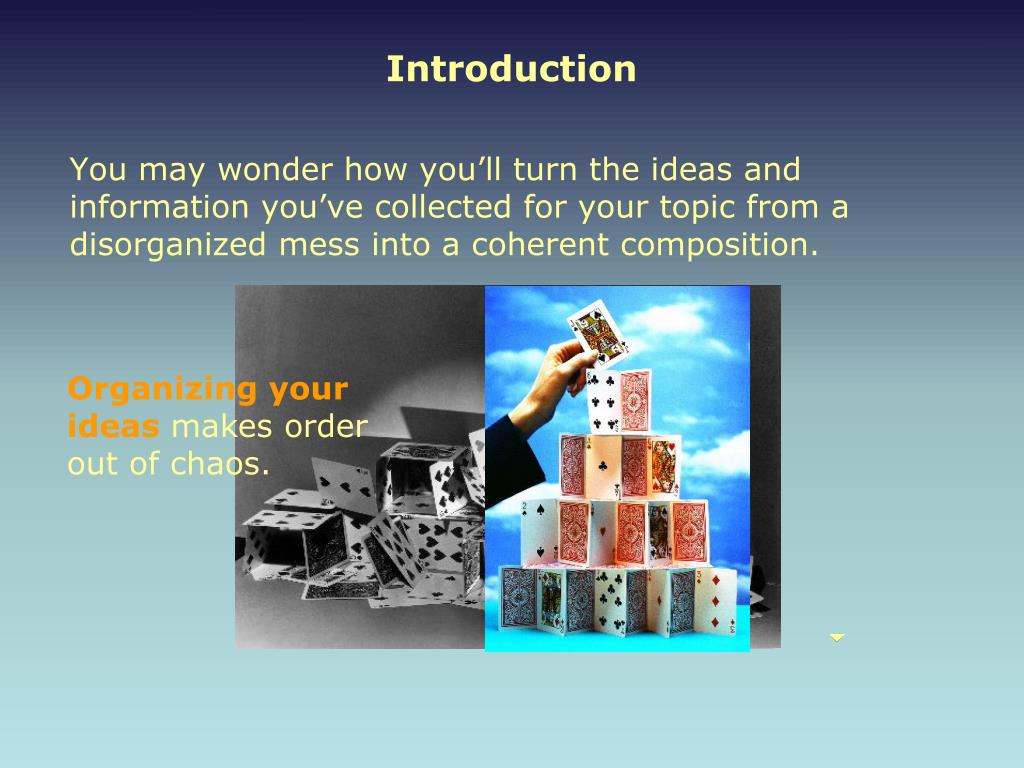 Introduction

You may wonder how you’ll turn the ideas and information you’ve collected for your topic from a disorganized mess into a coherent composition.

Organizing your ideas makes order out of chaos.